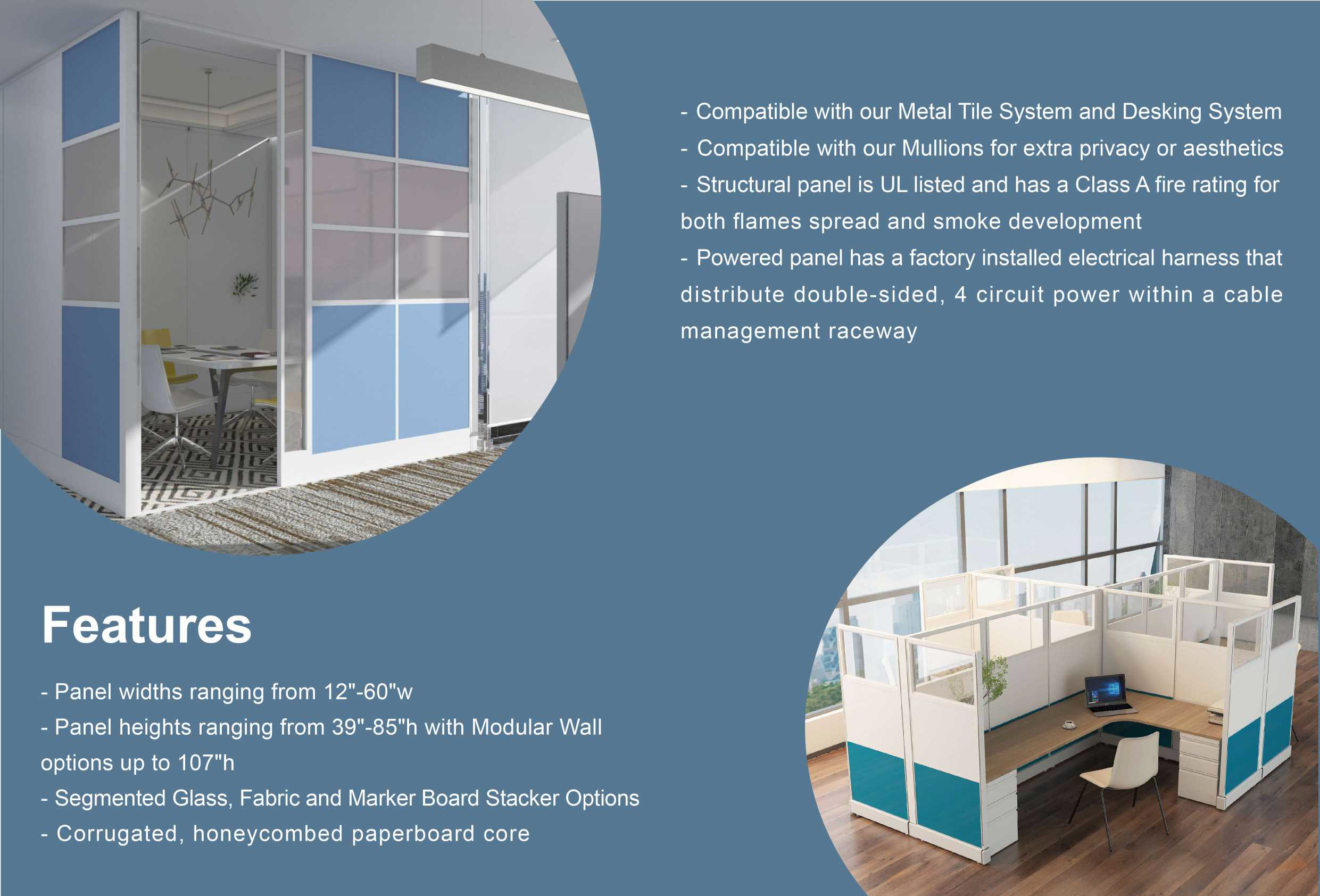 - Compatible with our Metal Tile System and Desking System
- Compatible with our Mullions for extra privacy or aesthetics
- Structural panel is UL listed and has a Class A fire rating for both flames spread and smoke development
- Powered panel has a factory installed electrical harness that distribute double-sided, 4 circuit power within a cable management raceway

Features

- Panel widths ranging from 12"-60"w
- Panel heights ranging from 39"-85"h with Modular Wall options up to 107"h
- Segmented Glass, Fabric and Marker Board Stacker Options
- Corrugated, honeycombed paperboard core